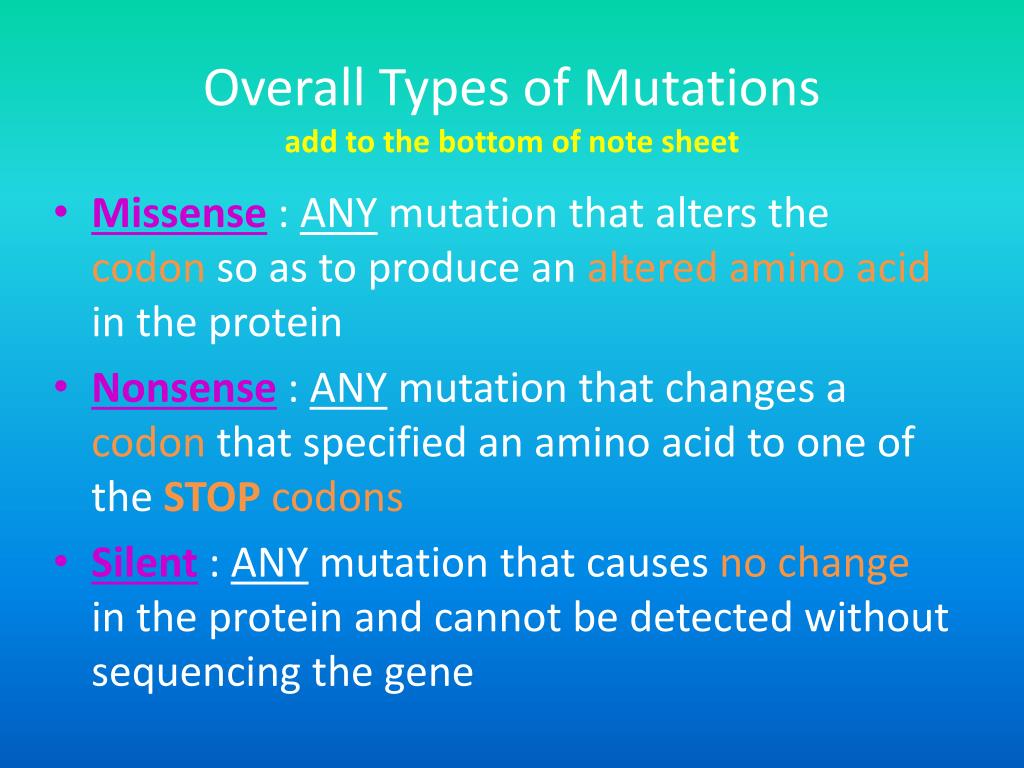 Overall Types of Mutations
add to the bottom of note sheet

• Missense : ANY mutation that alters the codon so as to produce an altered amino acid in the protein

• Nonsense : ANY mutation that changes a codon that specified an amino acid to one of the STOP codons

• Silent : ANY mutation that causes no change in the protein and cannot be detected without sequencing the gene